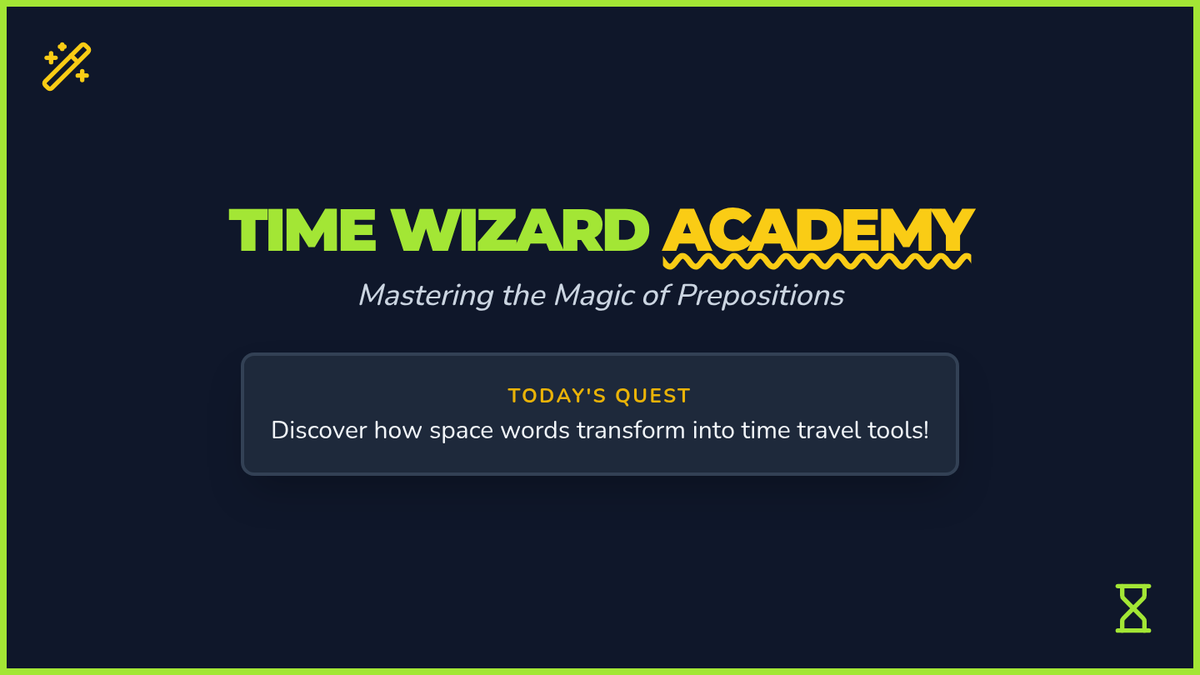 TIME WIZARD ACADEMY

Mastering the Magic of Prepositions

TODAY'S QUEST

Discover how space words transform into time travel tools!